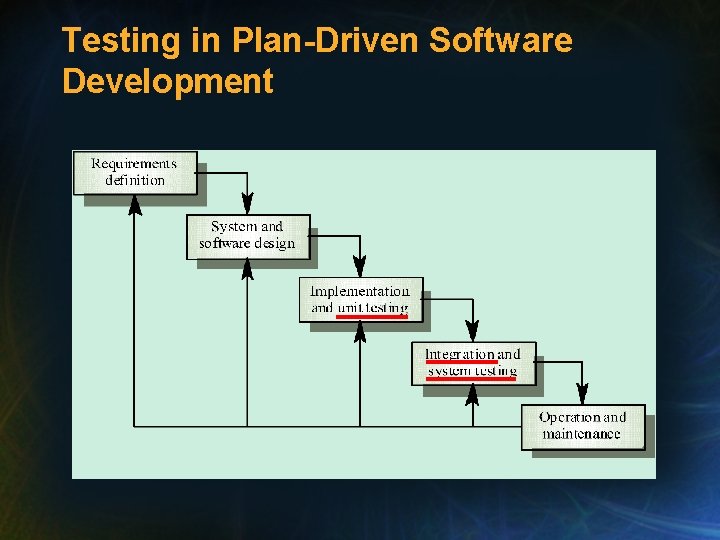 Testing in Plan-Driven Software Development

Requirements definition

System and software design

Implementation and unit testing

Integration and system testing

Operation and maintenance